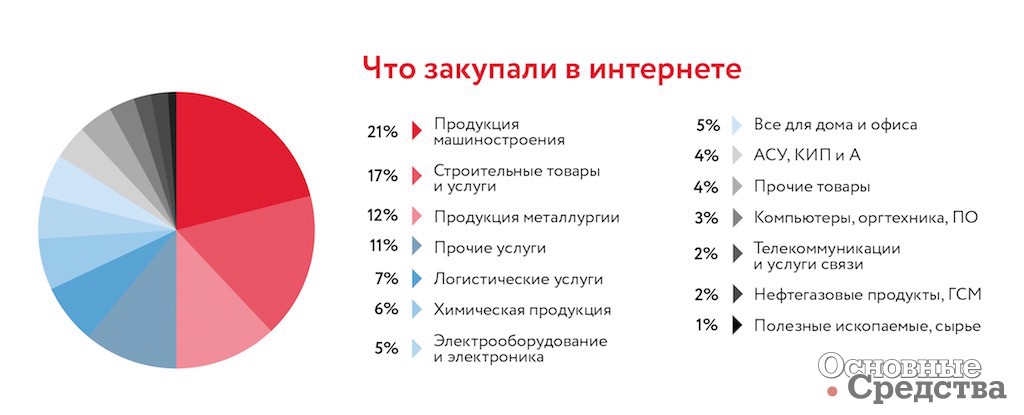 Что закупали в интернете

21% Продукция машиностроения
17% Строительные товары и услуги
12% Продукция металлургии
11% Прочие услуги
7% Логистические услуги
6% Химическая продукция
5% Электрооборудование и электроника

5% Все для дома и офиса
4% АСУ, КИП и А
4% Прочие товары
3% Компьютеры, оргтехника, ПО
2% Телекоммуникации и услуги связи
2% Нефтегазовые продукты, ГСМ
1% Полезные ископаемые, сырье

Основные Средства